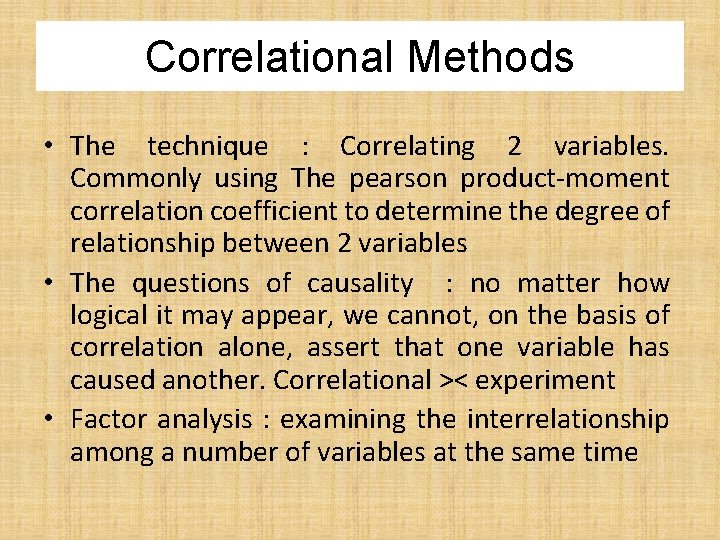 Correlational Methods

• The technique : Correlating 2 variables. Commonly using The pearson product-moment correlation coefficient to determine the degree of relationship between 2 variables

• The questions of causality : no matter how logical it may appear, we cannot, on the basis of correlation alone, assert that one variable has caused another. Correlational >< experiment

• Factor analysis : examining the interrelationship among a number of variables at the same time